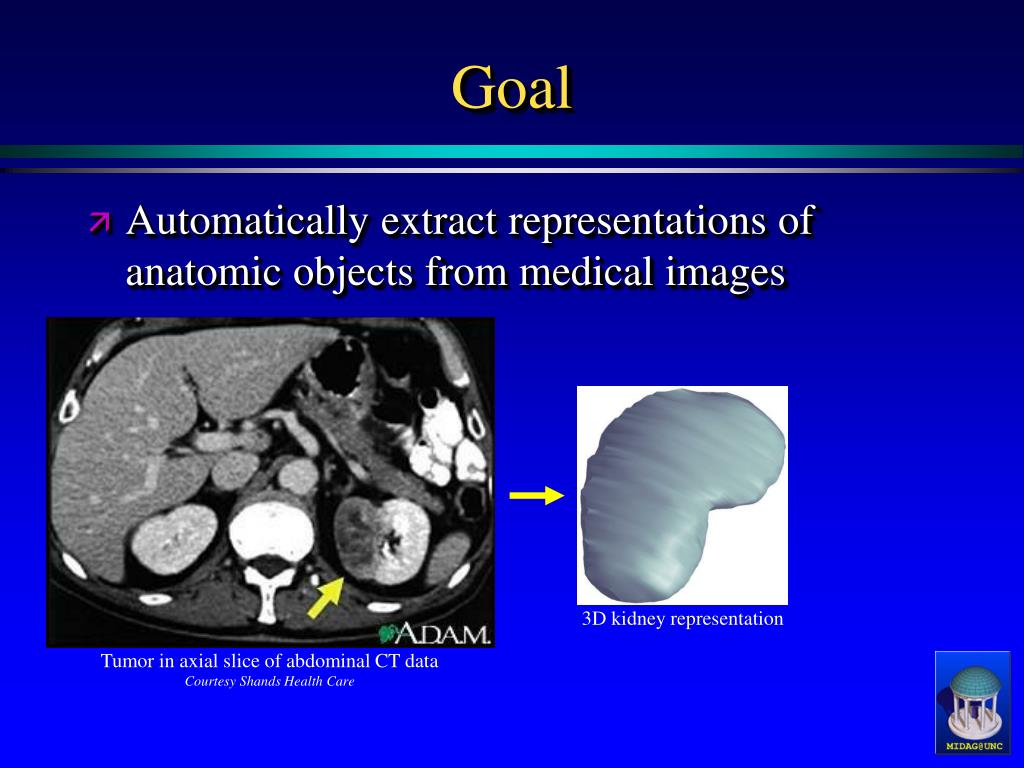 Goal

Automatically extract representations of anatomic objects from medical images

A.D.A.M.

Tumor in axial slice of abdominal CT data
Courtesy Shands Health Care

3D kidney representation

MIDAG@UNC